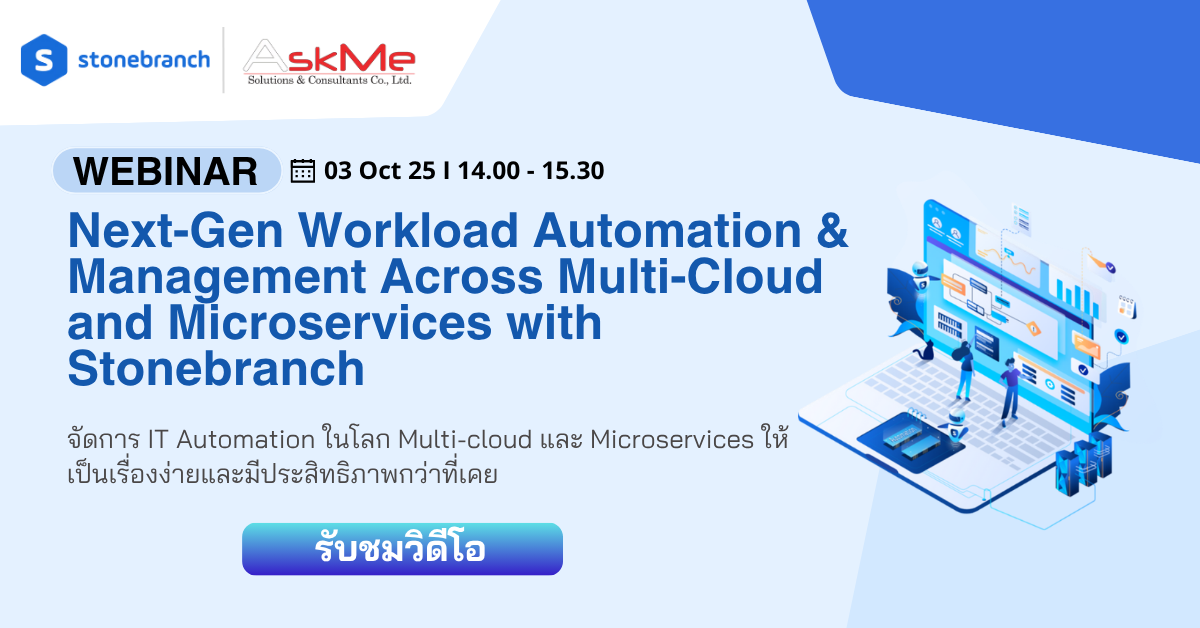 stonebranch

AskMe
Solutions & Consultants Co., Ltd.

WEBINAR

03 Oct 25 I 14.00 - 15.30

Next-Gen Workload Automation & Management Across Multi-Cloud and Microservices with Stonebranch

จัดการ IT Automation ในโลก Multi-cloud และ Microservices ให้เป็นเรื่องง่ายและมีประสิทธิภาพกว่าที่เคย

รับชมวิดีโอ